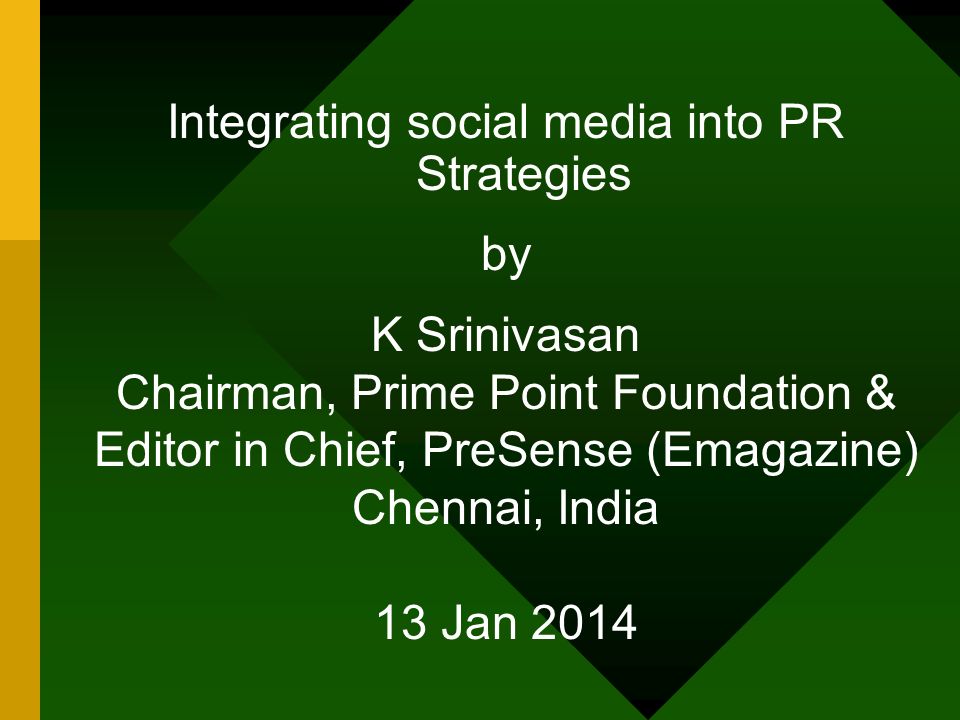 Integrating social media into PR Strategies

by

K Srinivasan
Chairman, Prime Point Foundation &
Editor in Chief, PreSense (Emagazine)
Chennai, India

13 Jan 2014